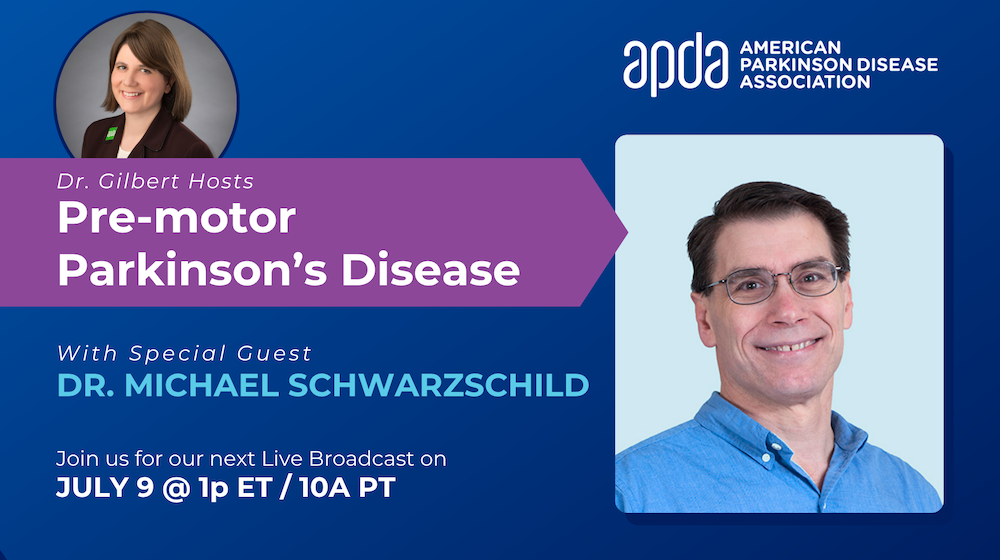 apda AMERICAN PARKINSON DISEASE ASSOCIATION

Dr. Gilbert Hosts
Pre-motor Parkinson's Disease

With Special Guest
DR. MICHAEL SCHWARZSCHILD

Join us for our next Live Broadcast on
JULY 9 @ 1p ET / 10A PT